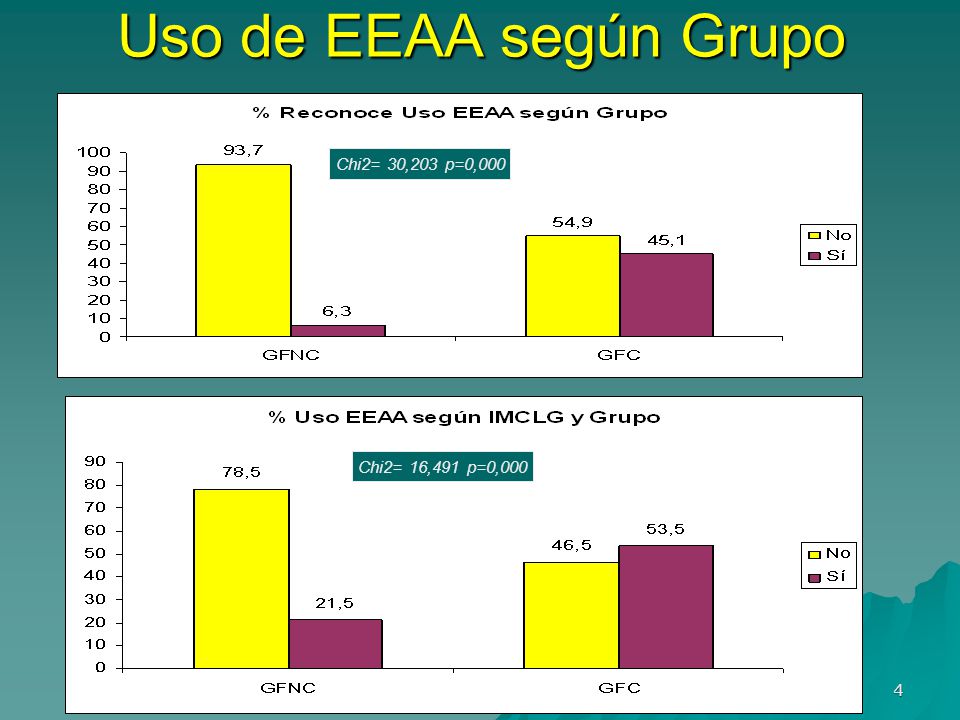 Uso de EEAA según Grupo

% Reconoce Uso EEAA según Grupo

Chi2= 30,203 p=0,000

100
90
80
70
60
50
40
30
20
10
0

93,7
6,3
54,9
45,1

GFNC
GFC

No
Sí

% Uso EEAA según IMCLG y Grupo

Chi2= 16,491 p=0,000

90
80
70
60
50
40
30
20
10
0

78,5
21,5
46,5
53,5

GFNC
GFC

No
Sí

4